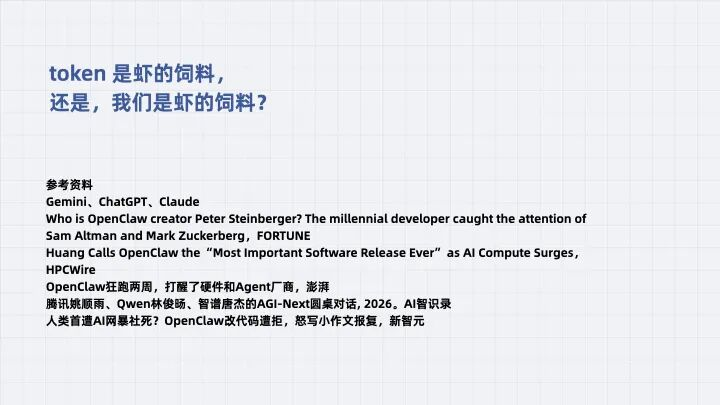 token 是虾的饲料，
还是，我们是虾的饲料？

参考资料
Gemini、ChatGPT、Claude
Who is OpenClaw creator Peter Steinberger? The millennial developer caught the attention of Sam Altman and Mark Zuckerberg，FORTUNE
Huang Calls OpenClaw the“Most Important Software Release Ever”as AI Compute Surges，HPCWire
OpenClaw狂跑两周，打醒了硬件和Agent厂商，澎湃
腾讯姚顺雨、Qwen林俊旸、智谱唐杰的AGI-Next圆桌对话, 2026。AI智识录
人类首遭AI网暴社死？OpenClaw改代码遭拒，怒写小作文报复，新智元